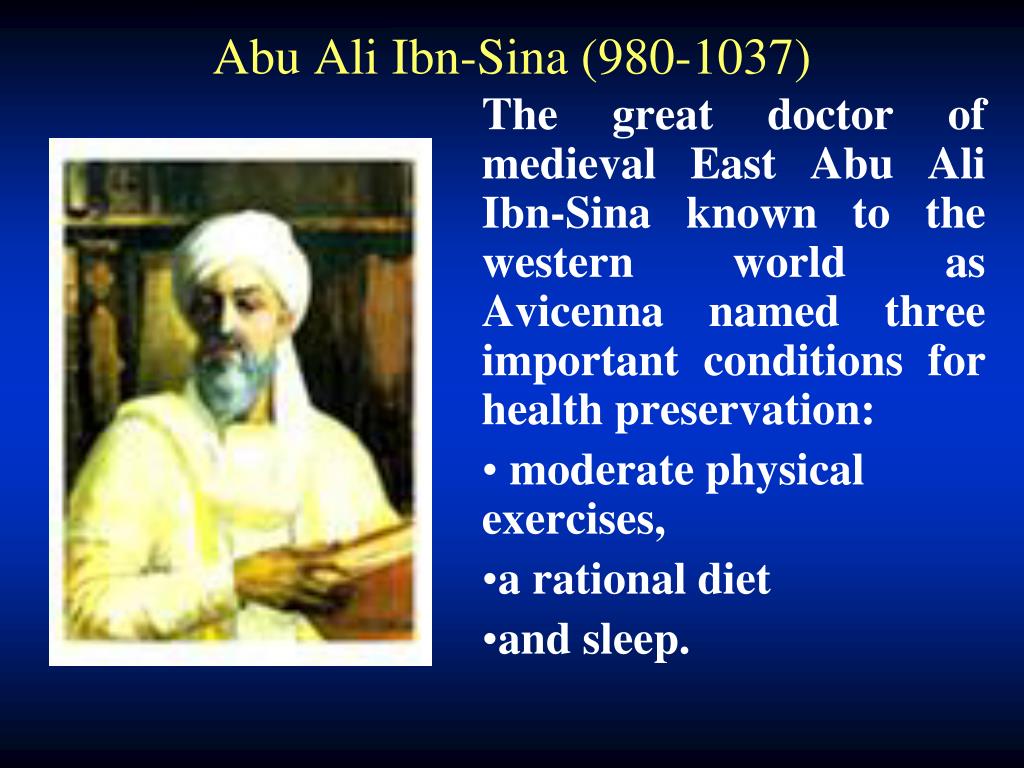 Abu Ali Ibn-Sina (980-1037)

The great doctor of medieval East Abu Ali Ibn-Sina known to the western world as Avicenna named three important conditions for health preservation:

• moderate physical exercises,

•a rational diet

•and sleep.